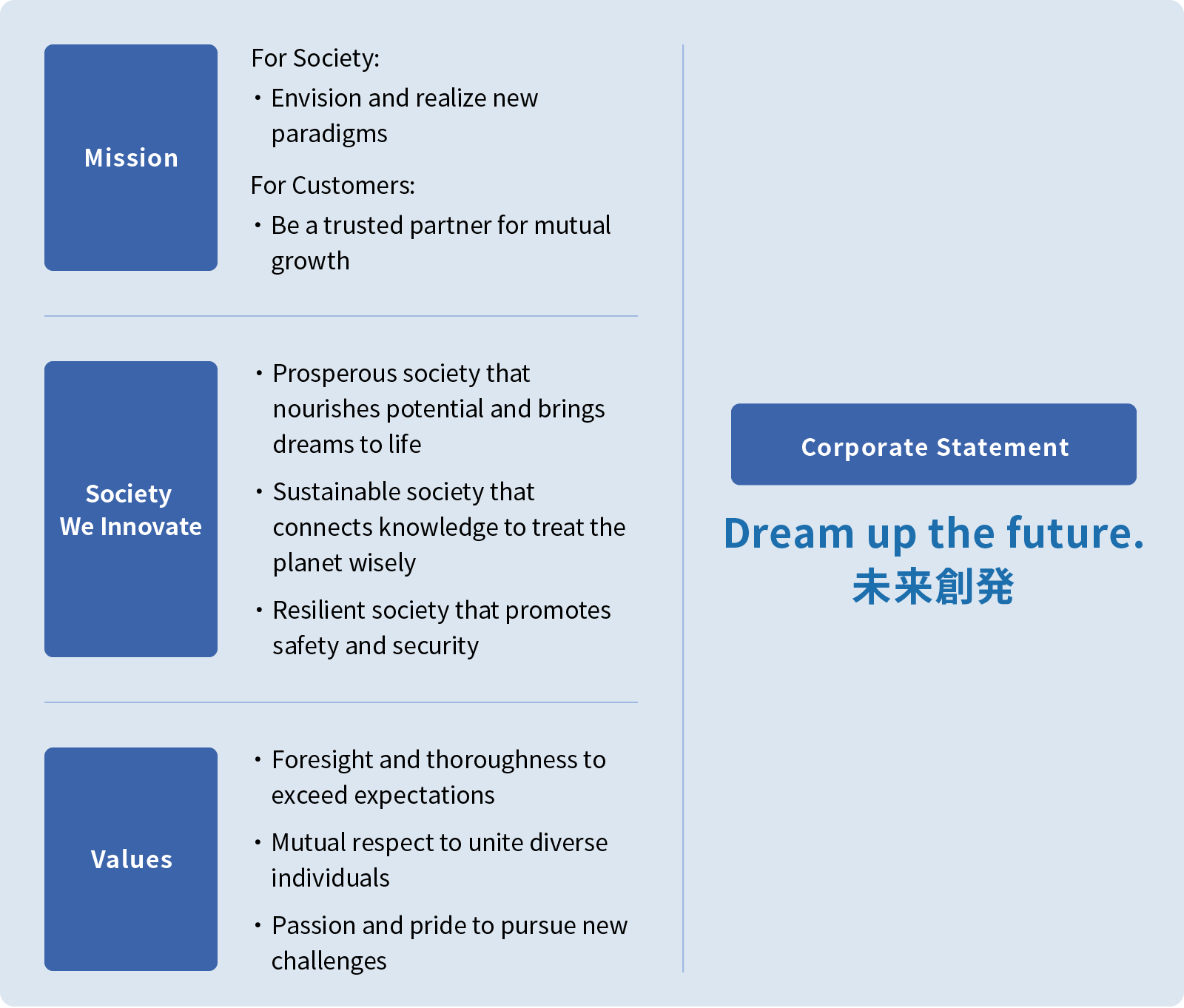 Mission

For Society:

・Envision and realize new paradigms

For Customers:

・Be a trusted partner for mutual growth

Society We Innovate

・Prosperous society that nourishes potential and brings dreams to life

・Sustainable society that connects knowledge to treat the planet wisely

・Resilient society that promotes safety and security

Values

・Foresight and thoroughness to exceed expectations

・Mutual respect to unite diverse individuals

・Passion and pride to pursue new challenges

Corporate Statement

Dream up the future.
未来創発